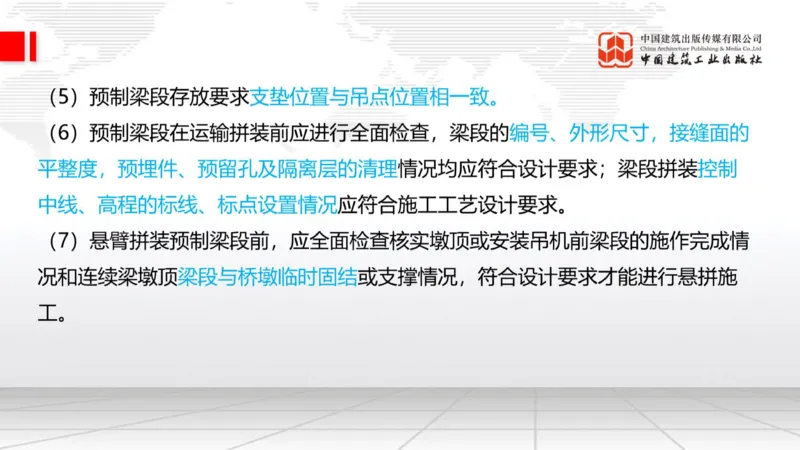 中国建筑出版传媒有限公司
China Architecture Publishing & Media Co.,Ltd
中国建筑工业出版社

（5）预制梁段存放要求支垫位置与吊点位置相一致。

（6）预制梁段在运输拼装前应进行全面检查，梁段的编号、外形尺寸，接缝面的平整度，预埋件、预留孔及隔离层的清理情况均应符合设计要求；梁段拼装控制中线、高程的标线、标点设置情况应符合施工工艺设计要求。

（7）悬臂拼装预制梁段前，应全面检查核实墩顶或安装吊机前梁段的施作完成情况和连续梁墩顶梁段与桥墩临时固结或支撑情况，符合设计要求才能进行悬拼施工。